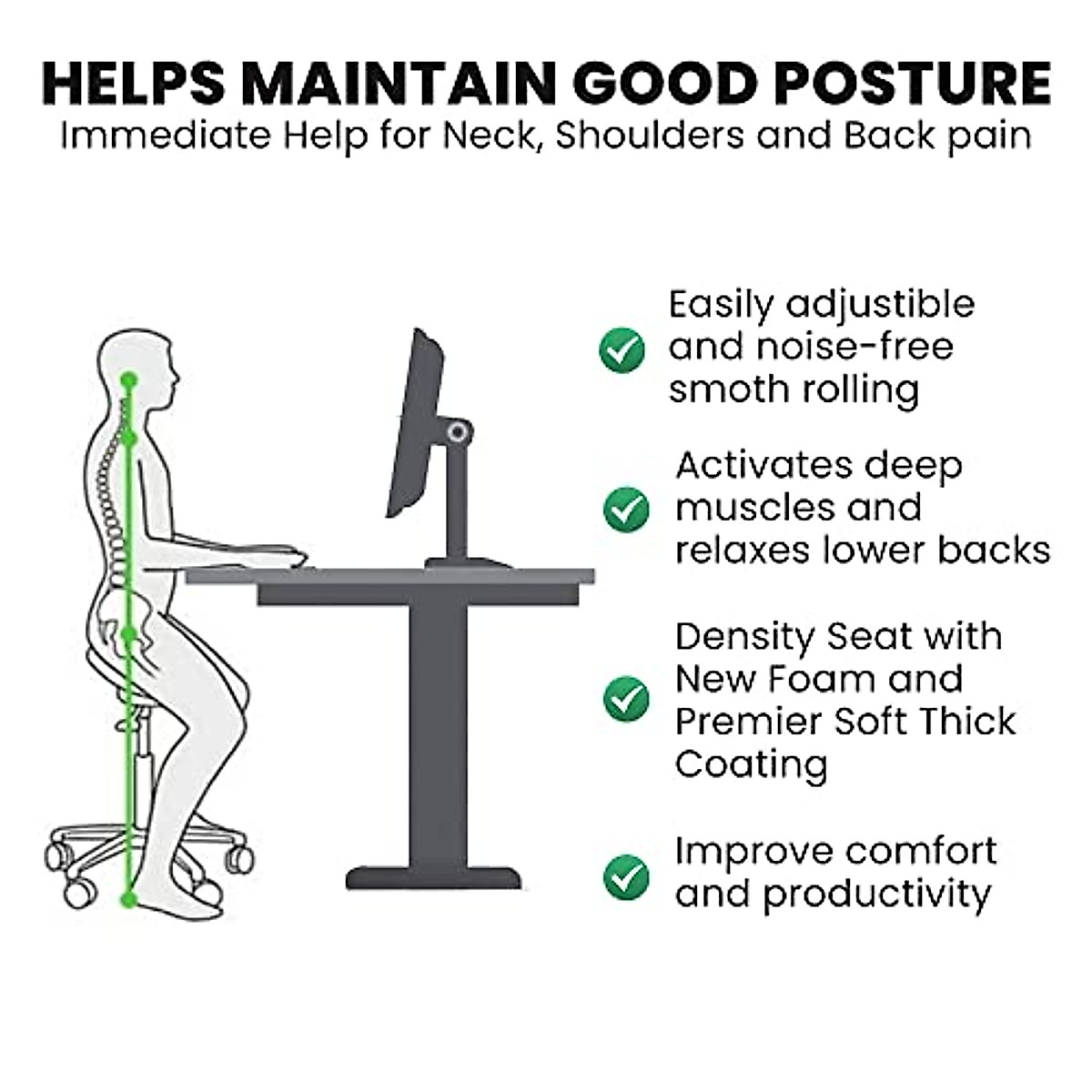 HELPS MAINTAIN GOOD POSTURE
Immediate Help for Neck, Shoulders and Back pain

Easily adjustible and noise-free smoth rolling

Activates deep muscles and relaxes lower backs

Density Seat with New Foam and Premier Soft Thick Coating

Improve comfort and productivity